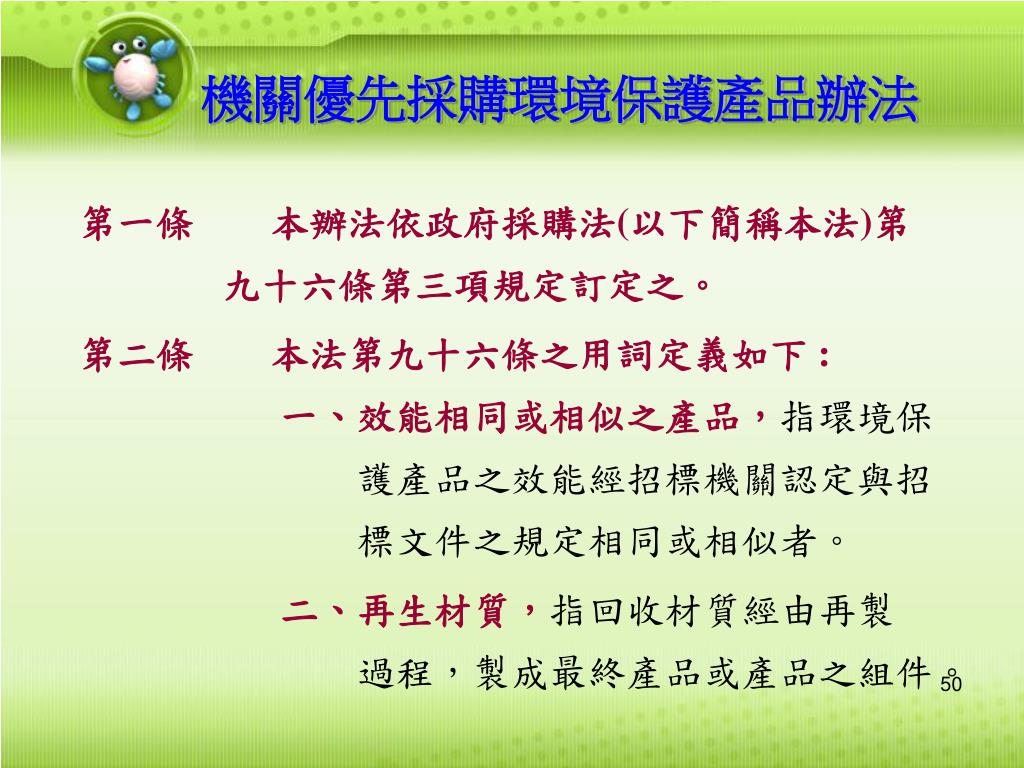 機關優先採購環境保護產品辦法

第一條　本辦法依政府採購法(以下簡稱本法)第九十六條第三項規定訂定之。

第二條　本法第九十六條之用詞定義如下：

一、效能相同或相似之產品，指環境保護產品之效能經招標機關認定與招標文件之規定相同或相似者。

二、再生材質，指回收材質經由再製過程，製成最終產品或產品之組件。

50